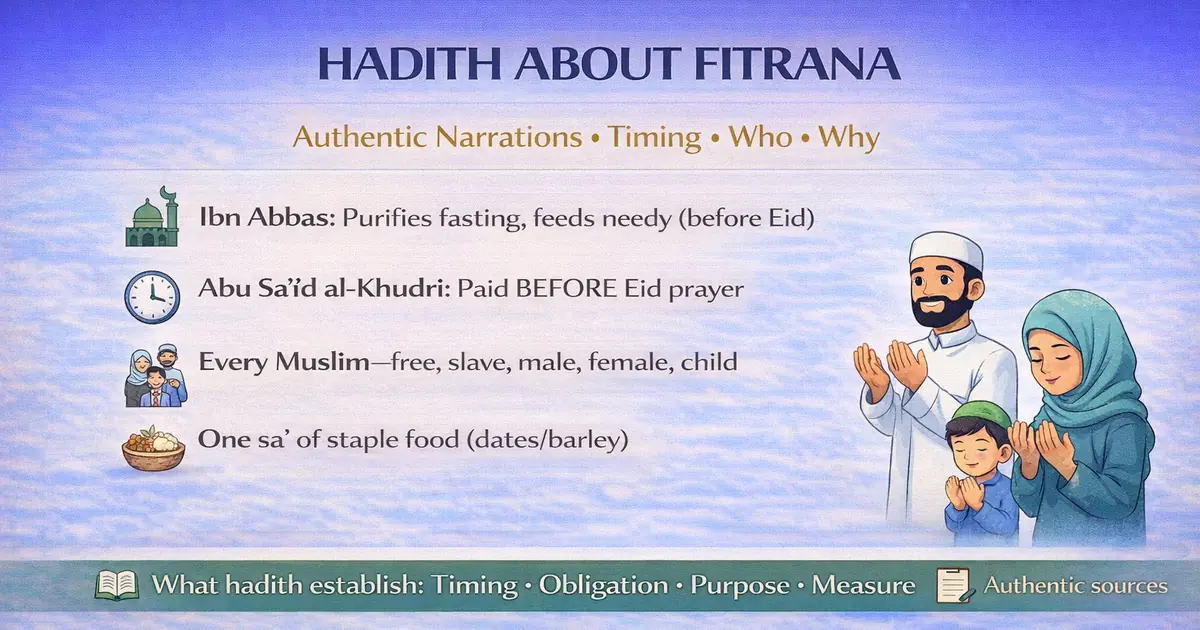 HADITH ABOUT FITRANA

Authentic Narrations • Timing • Who • Why

Ibn Abbas: Purifies fasting, feeds needy (before Eid)

Abu Sa'id al-Khudri: Paid BEFORE Eid prayer

Every Muslim—free, slave, male, female, child

One sa' of staple food (dates/barley)

What hadith establish: Timing • Obligation • Purpose • Measure

Authentic sources